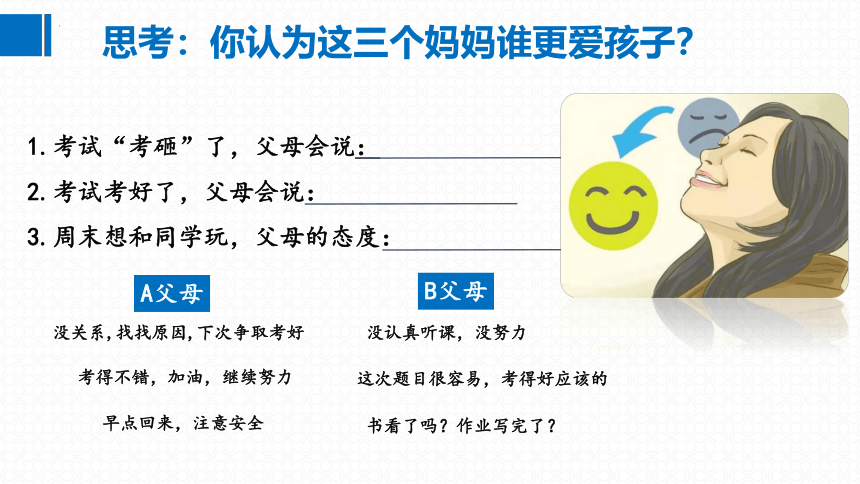 思考：你认为这三个妈妈谁更爱孩子？

1. 考试“考砸”了，父母会说：

2. 考试考好了，父母会说：

3. 周末想和同学玩，父母的态度：

A父母

没关系，找找原因，下次争取考好

考得不错，加油，继续努力

早点回来，注意安全

B父母

没认真听课，没努力

这次题目很容易，考得好应该的

书看了吗？作业写完了？